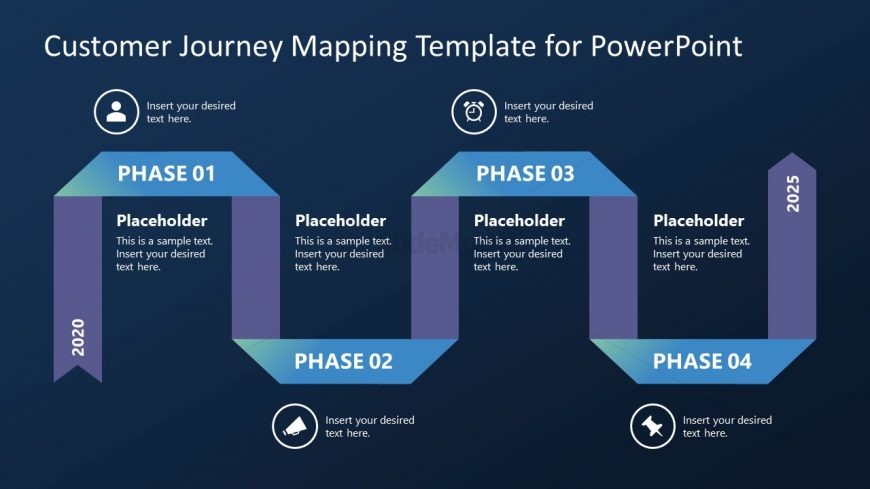 Customer Journey Mapping Template for PowerPoint

Insert your desired text here.

Insert your desired text here.

PHASE 01

PHASE 03

2025

Placeholder
This is a sample text. Insert your desired text here.

Placeholder
This is a sample text. Insert your desired text here.

Placeholder
This is a sample text. Insert your desired text here.

Placeholder
This is a sample text. Insert your desired text here.

2020

PHASE 02

PHASE 04

Insert your desired text here.

Insert your desired text here.